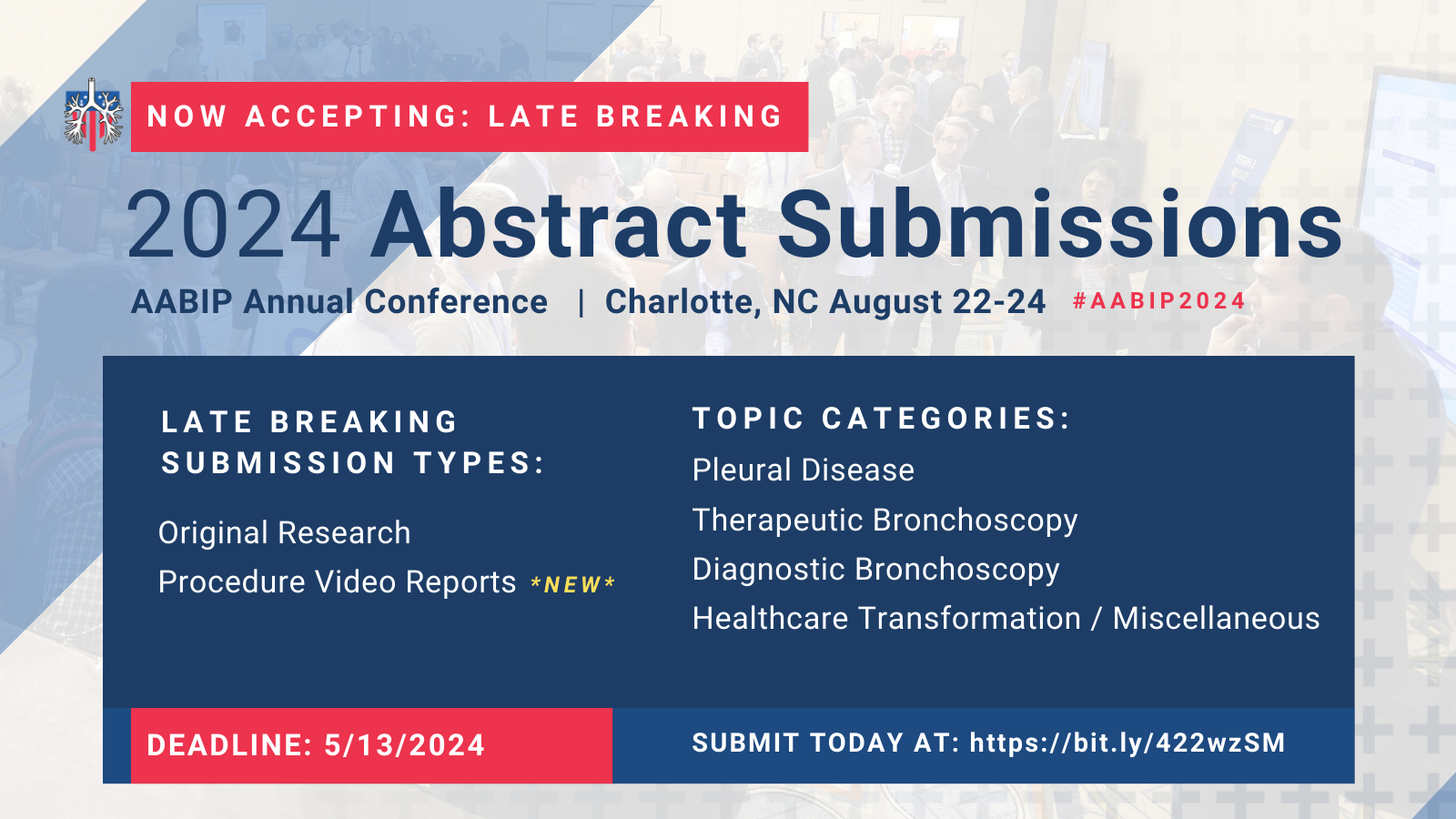 NOW ACCEPTING: LATE BREAKING

2024 Abstract Submissions

AABIP Annual Conference | Charlotte, NC August 22-24 #AABIP2024

LATE BREAKING SUBMISSION TYPES:

Original Research

Procedure Video Reports *NEW*

TOPIC CATEGORIES:

Pleural Disease

Therapeutic Bronchoscopy

Diagnostic Bronchoscopy

Healthcare Transformation / Miscellaneous

DEADLINE: 5/13/2024

SUBMIT TODAY AT: https://bit.ly/422wzSM